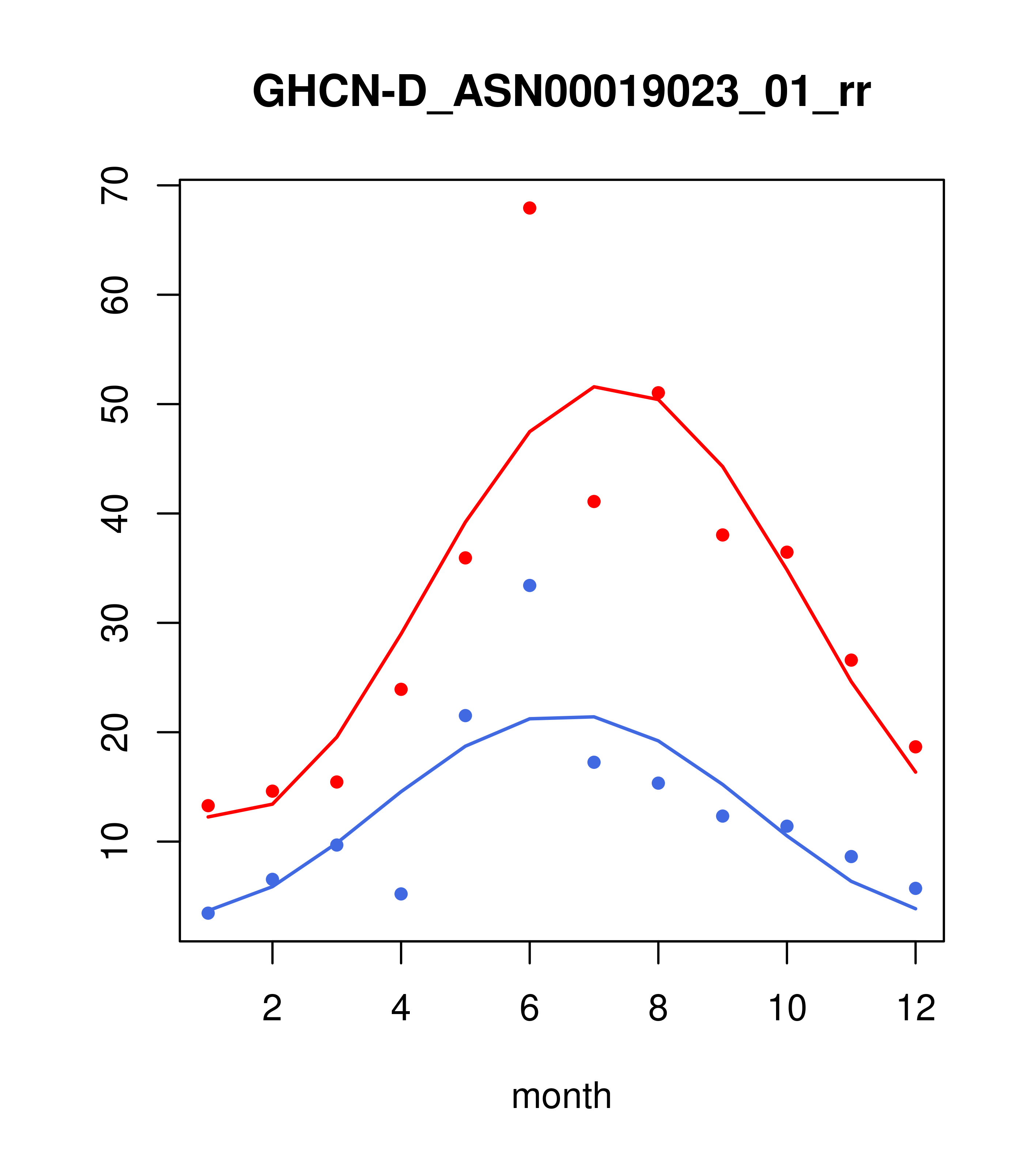 GHCN-D_ASN00019023_01_rr

70
60
50
40
30
20
10

2
4
6
8
10
12

month